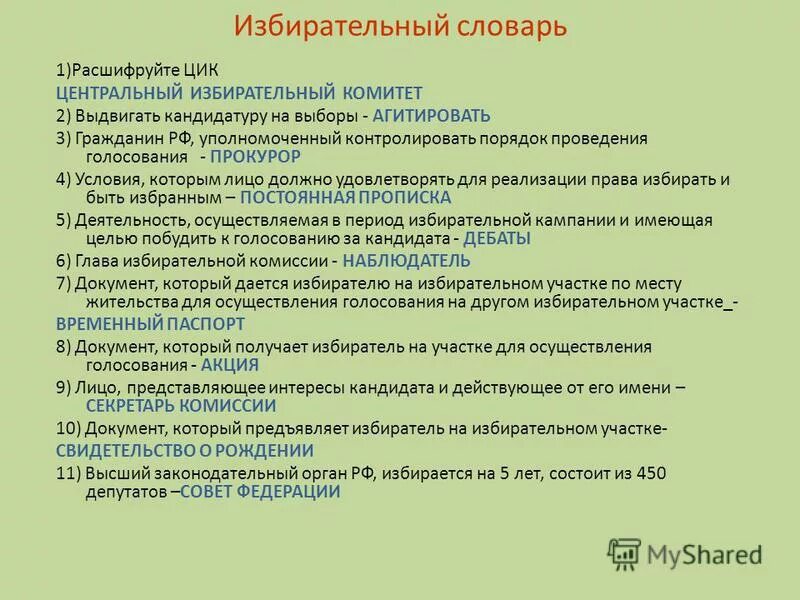 Избирательный словарь

1)Расшифруйте ЦИК
ЦЕНТРАЛЬНЫЙ ИЗБИРАТЕЛЬНЫЙ КОМИТЕТ
2) Выдвигать кандидатуру на выборы - АГИТИРОВАТЬ
3) Гражданин РФ, уполномоченный контролировать порядок проведения голосования - ПРОКУРОР
4) Условия, которым лицо должно удовлетворять для реализации права избирать и быть избранным – ПОСТОЯННАЯ ПРОПИСКА
5) Деятельность, осуществляемая в период избирательной кампании и имеющая целью побудить к голосованию за кандидата - ДЕБАТЫ
6) Глава избирательной комиссии - НАБЛЮДАТЕЛЬ
7) Документ, который дается избирателю на избирательном участке по месту жительства для осуществления голосования на другом избирательном участке_-
ВРЕМЕННЫЙ ПАСПОРТ
8) Документ, который получает избиратель на участке для осуществления голосования - АКЦИЯ
9) Лицо, представляющее интересы кандидата и действующее от его имени – СЕКРЕТАРЬ КОМИССИИ
10) Документ, который предъявляет избиратель на избирательном участке-
СВИДЕТЕЛЬСТВО О РОЖДЕНИИ
11) Высший законодательный орган РФ, избирается на 5 лет, состоит из 450 депутатов –СОВЕТ ФЕДЕРАЦИИ

MyShared